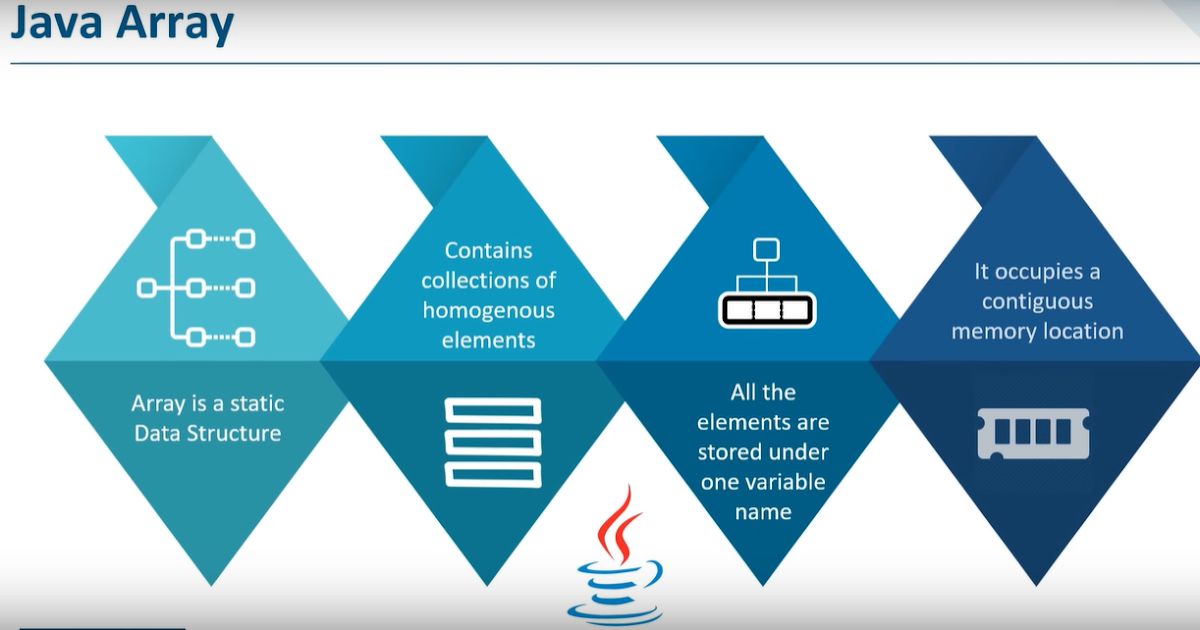 Java Array

Array is a static Data Structure

Contains collections of homogenous elements

All the elements are stored under one variable name

It occupies a contiguous memory location